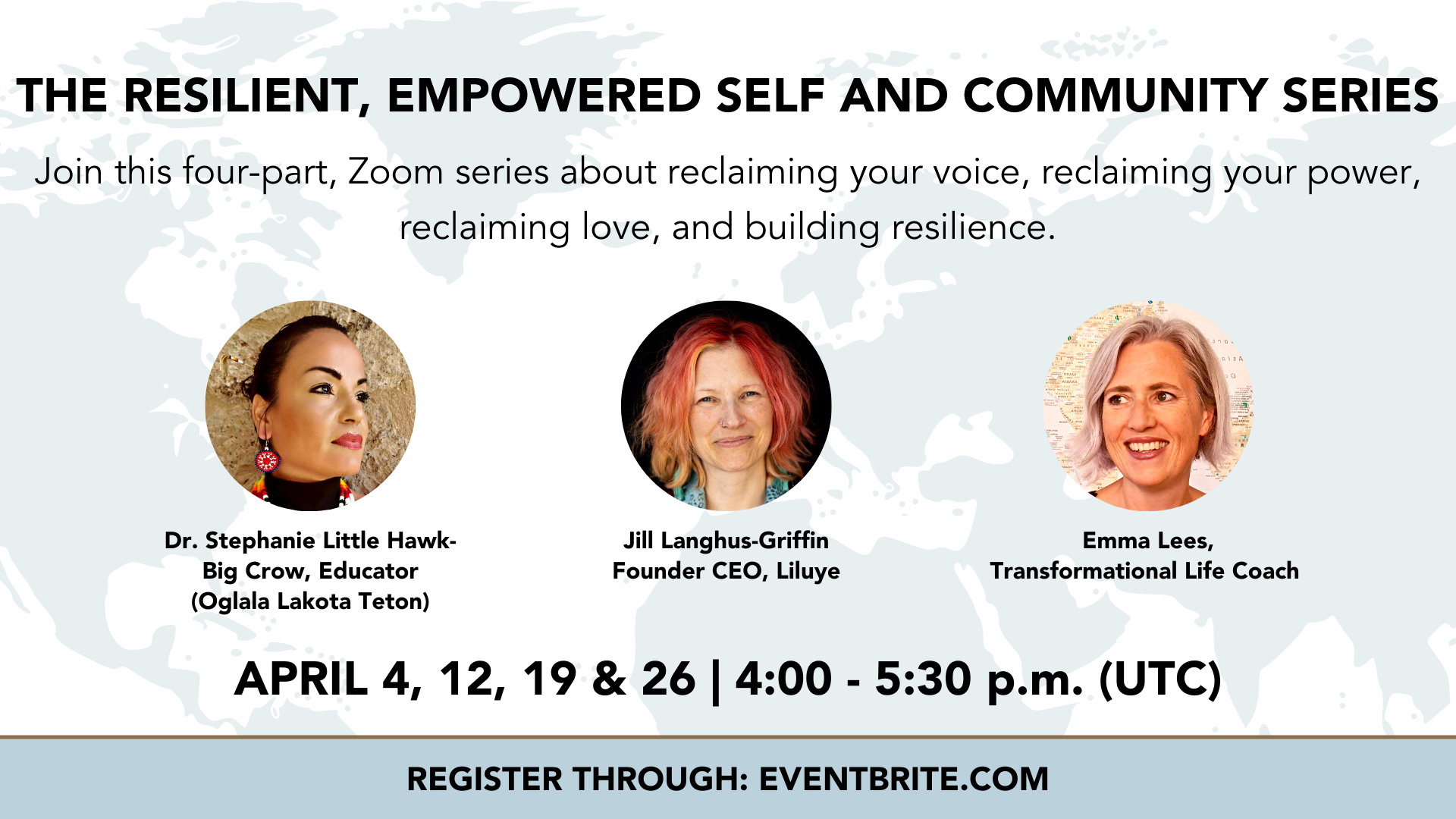 THE RESILIENT, EMPOWERED SELF AND COMMUNITY SERIES

Join this four-part, Zoom series about reclaiming your voice, reclaiming your power, reclaiming love, and building resilience.

Dr. Stephanie Little Hawk-Big Crow, Educator (Oglala Lakota Teton)

Jill Langhus-Griffin Founder CEO, Liluye

Emma Lees, Transformational Life Coach

APRIL 4, 12, 19 & 26 | 4:00 - 5:30 p.m. (UTC)

REGISTER THROUGH: EVENTBRITE.COM